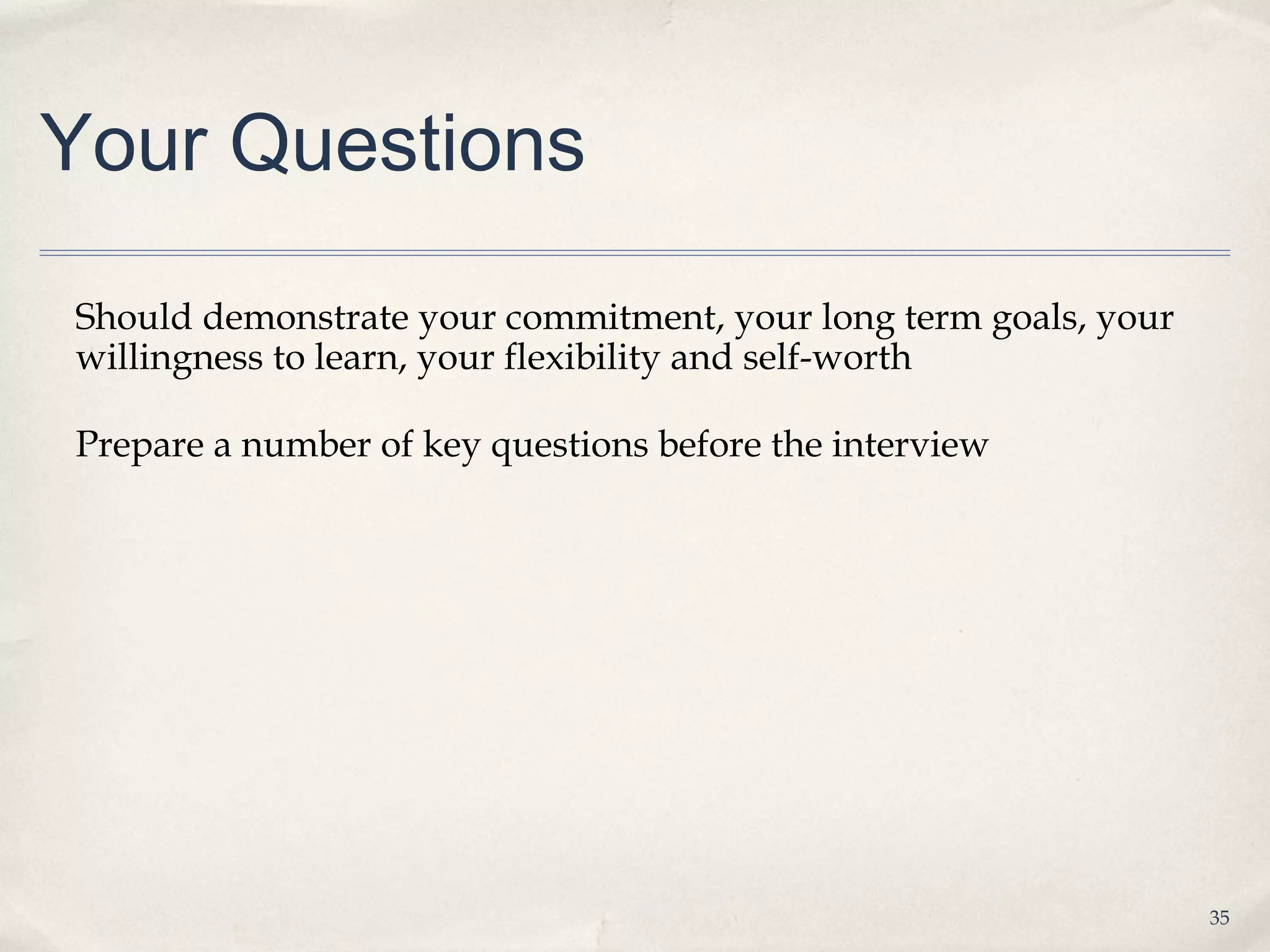 Your Questions

Should demonstrate your commitment, your long term goals, your willingness to learn, your flexibility and self-worth

Prepare a number of key questions before the interview

35